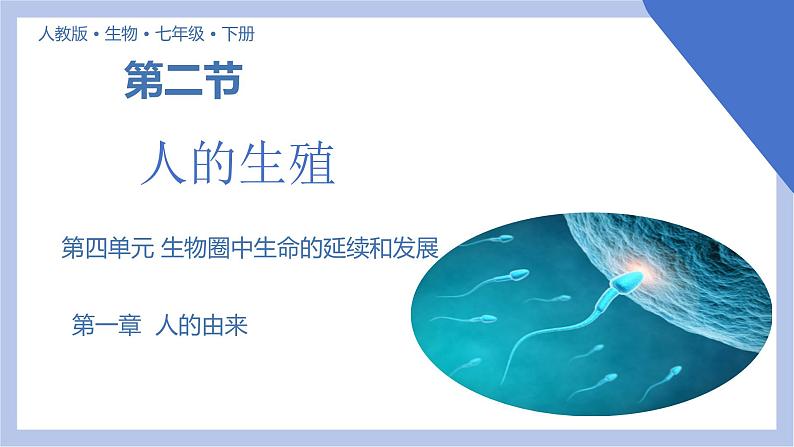 人教版 • 生物 • 七年级 • 下册

第二节

人的生殖

第四单元 生物圈中生命的延续和发展

第一章 人的由来